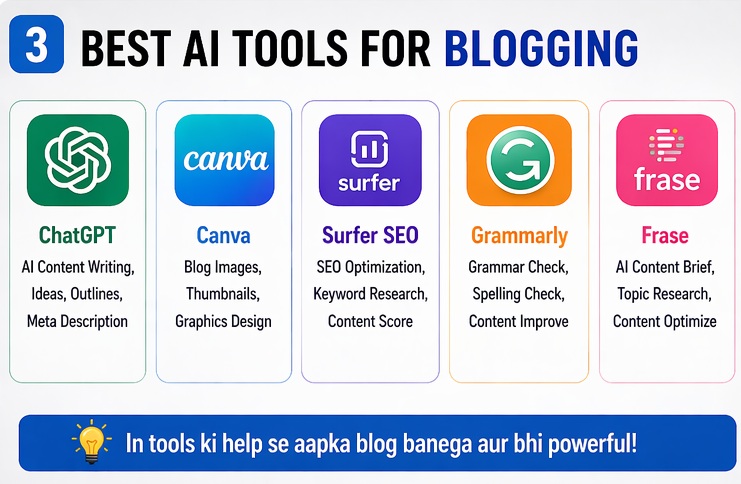 3 BEST AI TOOLS FOR BLOGGING

ChatGPT
AI Content Writing, Ideas, Outlines, Meta Description

canva
Canva
Blog Images, Thumbnails, Graphics Design

surfer
Surfer SEO
SEO Optimization, Keyword Research, Content Score

Grammarly
Grammar Check, Spelling Check, Content Improve

frase
Frase
AI Content Brief, Topic Research, Content Optimize

In tools ki help se aapka blog banega aur bhi powerful!